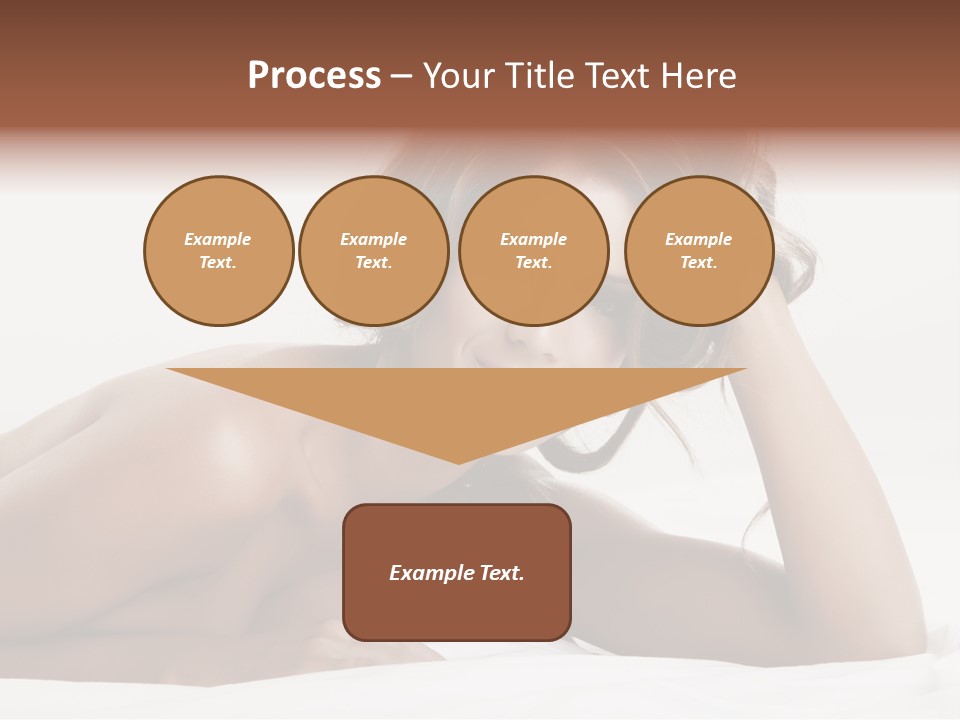 Process – Your Title Text Here

Example Text.

Example Text.

Example Text.

Example Text.

Example Text.